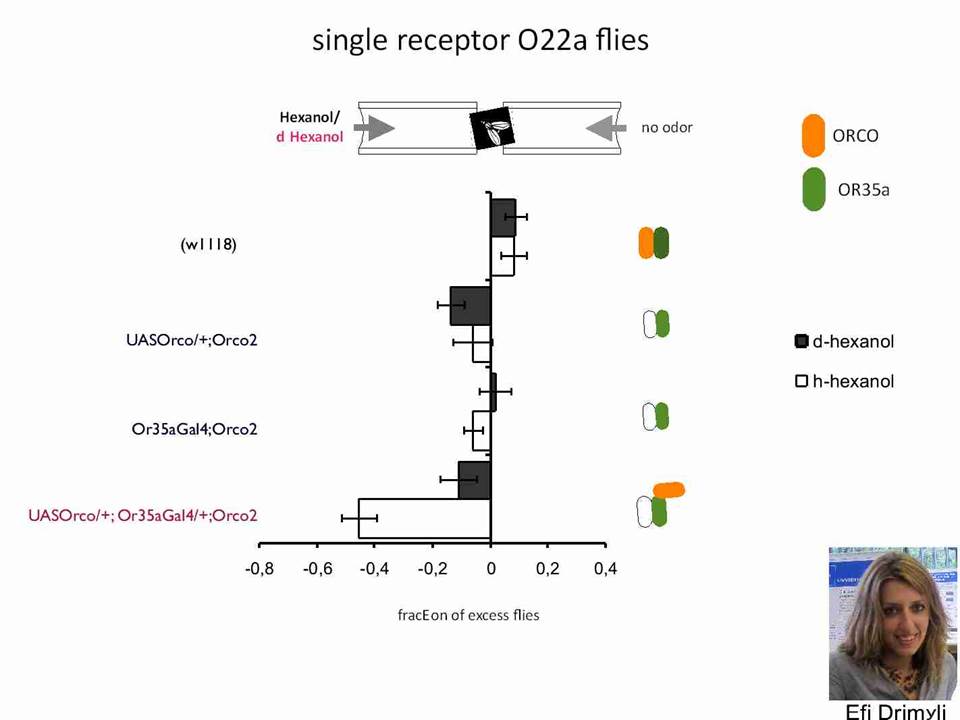 single receptor O22a flies

Hexanol/
d Hexanol

no odor

ORCO

OR35a

(w1118)

UASOrco/+;Orco2

Or35aGal4;Orco2

UASOrco/+; Or35aGal4/+;Orco2

d-hexanol

h-hexanol

-0,8 -0,6 -0,4 -0,2 0 0,2 0,4

fracEon of excess flies

Efi Drimyli